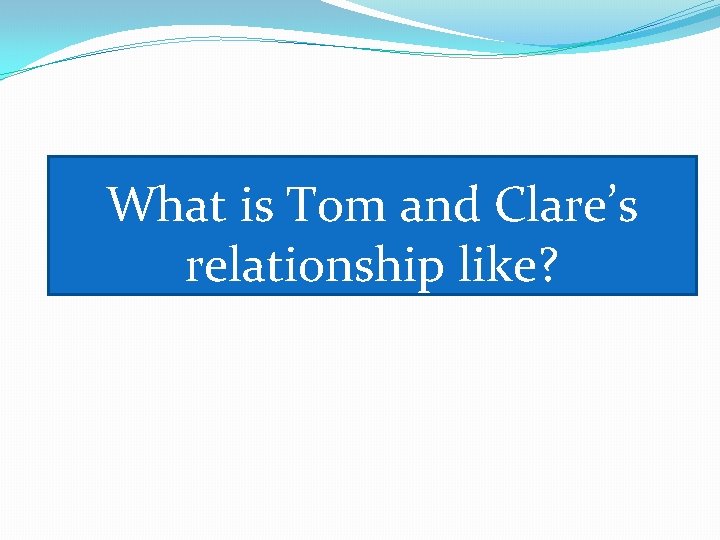 What is Tom and Clare’s relationship like?